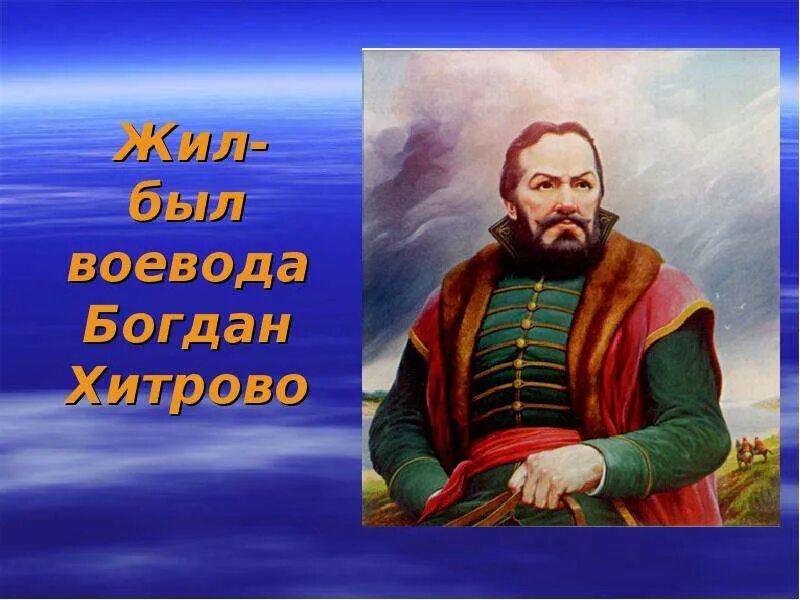 Жил-был воевода Богдан Хитрово